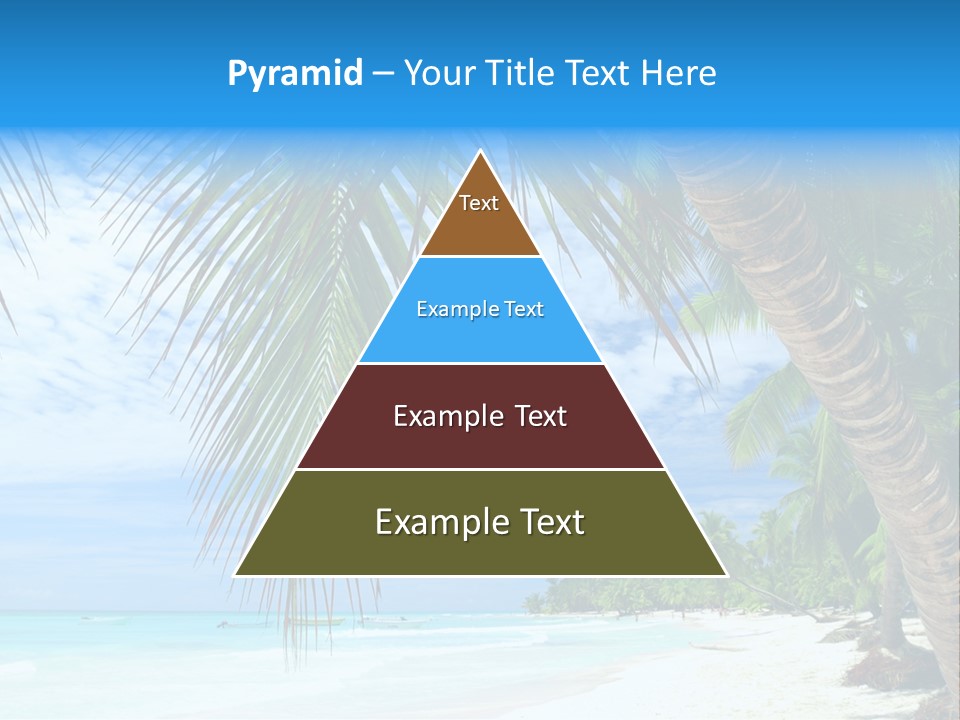 Pyramid – Your Title Text Here

Text

Example Text

Example Text

Example Text